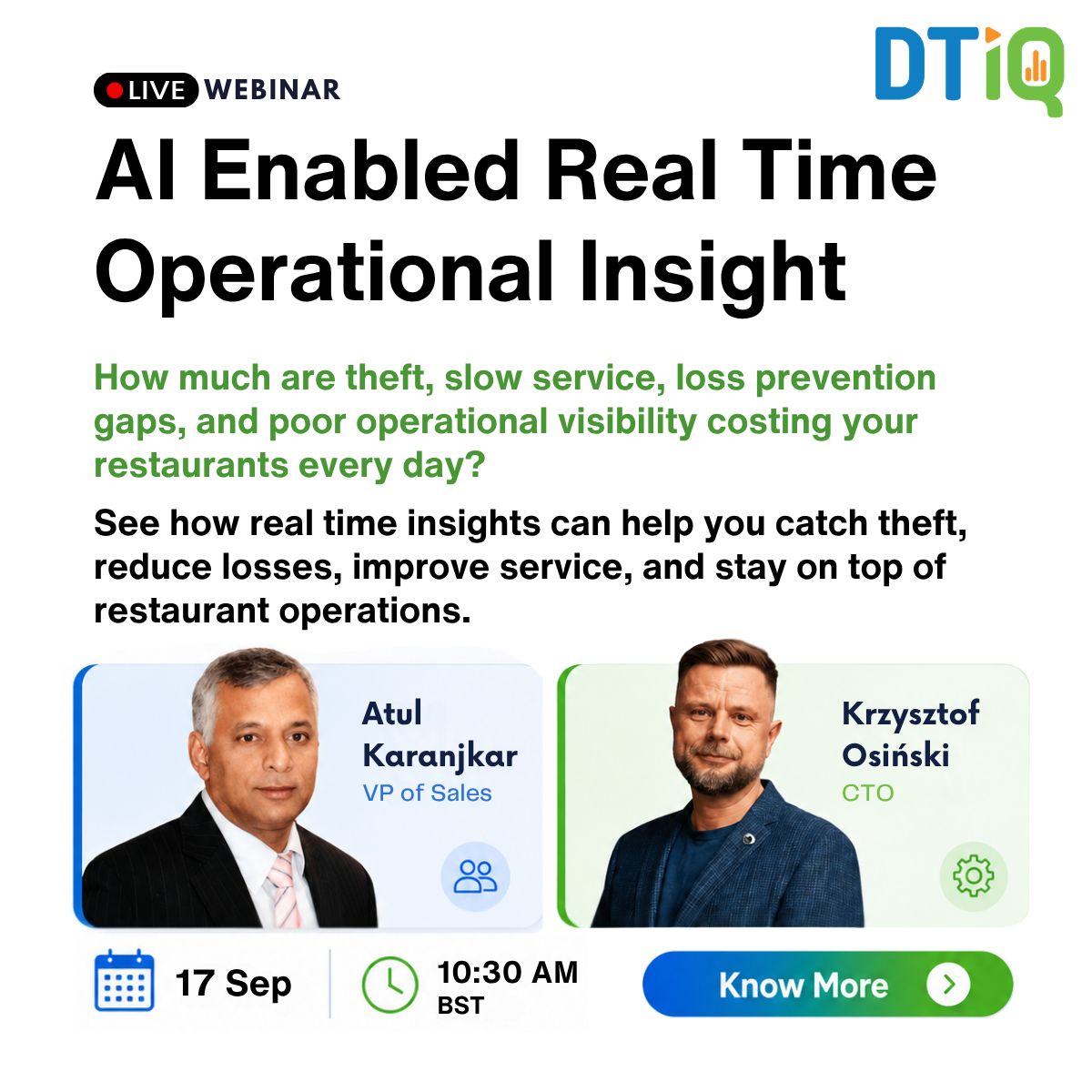 DTiQ

LIVE WEBINAR

AI Enabled Real Time Operational Insight

How much are theft, slow service, loss prevention gaps, and poor operational visibility costing your restaurants every day?

See how real time insights can help you catch theft, reduce losses, improve service, and stay on top of restaurant operations.

Atul Karanjkar
VP of Sales

Krzysztof Osiński
CTO

17 Sep

10:30 AM
BST

Know More